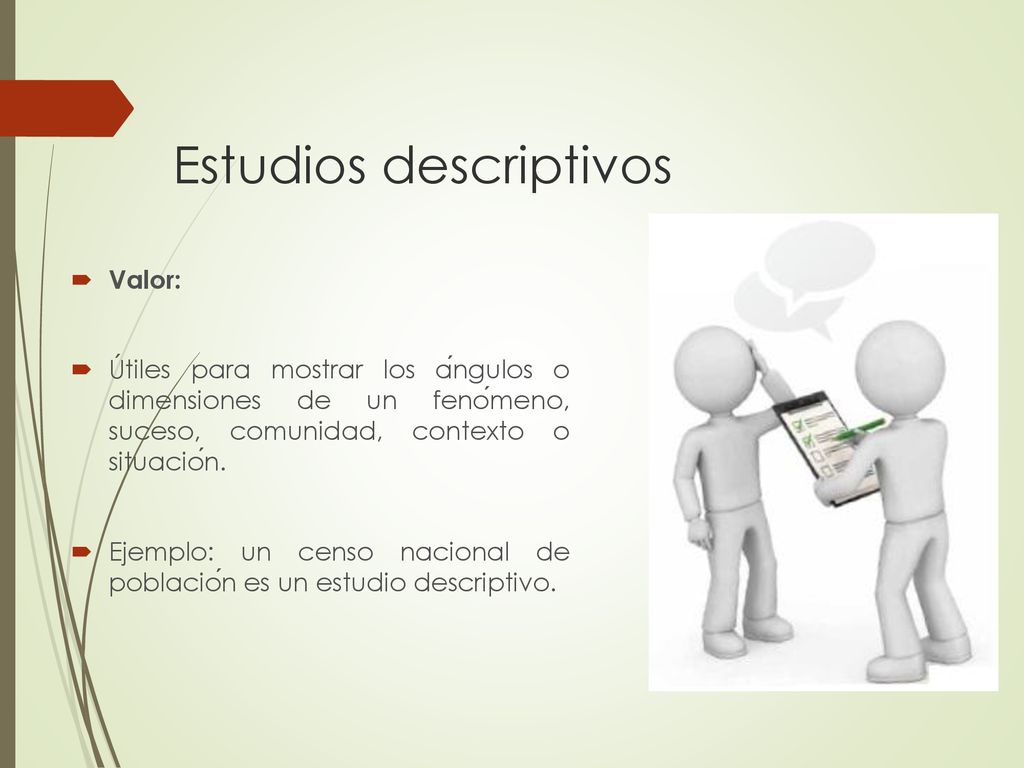 Estudios descriptivos

Valor:

Útiles para mostrar los ángulos o dimensiones de un fenómeno, suceso, comunidad, contexto o situación.

Ejemplo: un censo nacional de población es un estudio descriptivo.